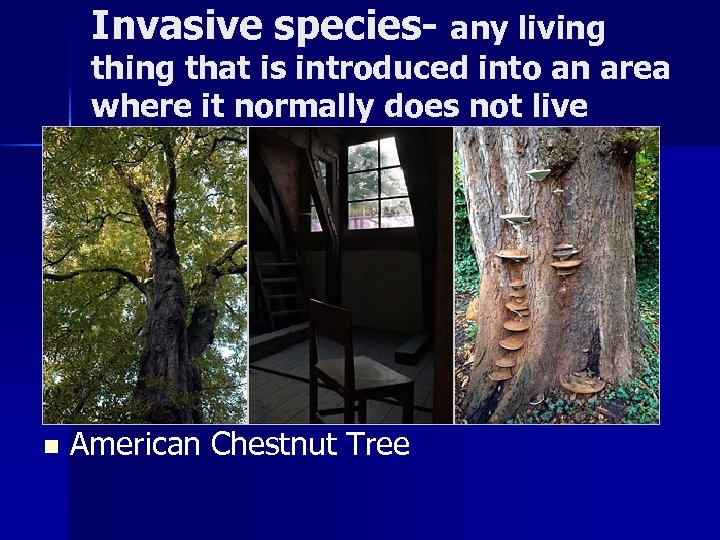 Invasive species- any living thing that is introduced into an area where it normally does not live

American Chestnut Tree